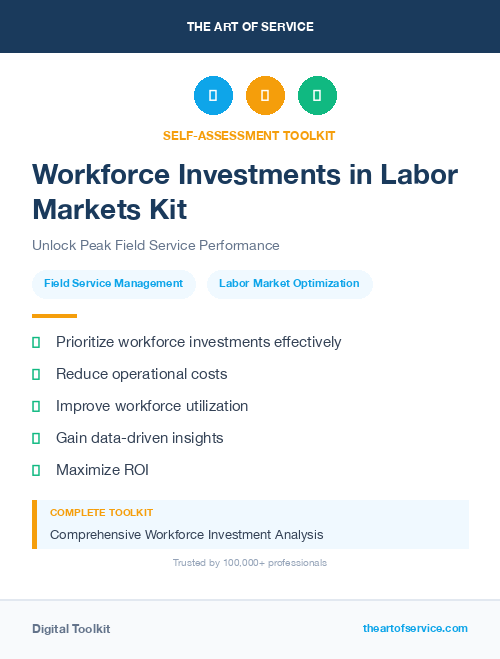 THE ART OF SERVICE

SELF-ASSESSMENT TOOLKIT

Workforce Investments in Labor Markets Kit

Unlock Peak Field Service Performance

Field Service Management

Labor Market Optimization

Prioritize workforce investments effectively

Reduce operational costs

Improve workforce utilization

Gain data-driven insights

Maximize ROI

COMPLETE TOOLKIT

Comprehensive Workforce Investment Analysis

Trusted by 100,000+ professionals

Digital Toolkit

theartofservice.com